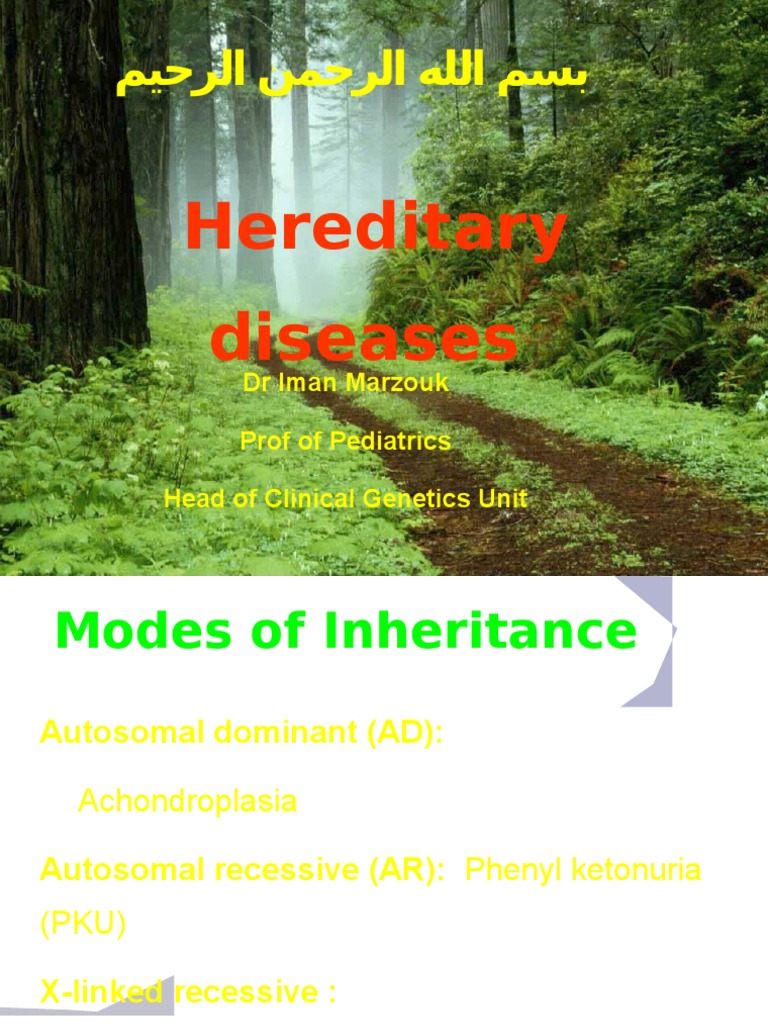 بسم الله الرحمن الرحيم

Hereditary diseases

Dr Iman Marzouk

Prof of Pediatrics

Head of Clinical Genetics Unit

Modes of Inheritance

Autosomal dominant (AD):

Achondroplasia

Autosomal recessive (AR): Phenyl ketonuria (PKU)

X-linked recessive :